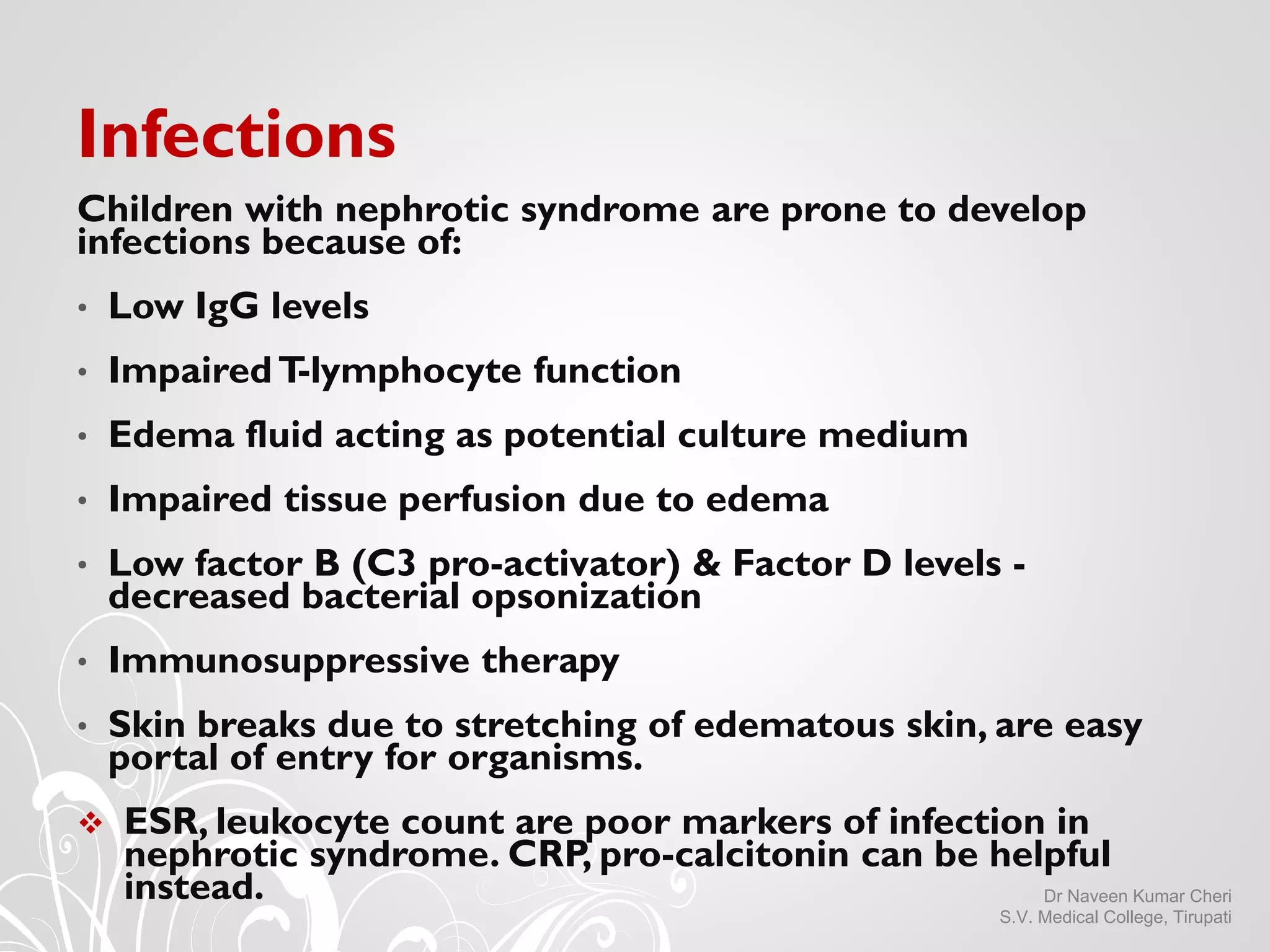 Infections

Children with nephrotic syndrome are prone to develop infections because of:

• Low IgG levels

• Impaired T-lymphocyte function

• Edema fluid acting as potential culture medium

• Impaired tissue perfusion due to edema

• Low factor B (C3 pro-activator) & Factor D levels - decreased bacterial opsonization

• Immunosuppressive therapy

• Skin breaks due to stretching of edematous skin, are easy portal of entry for organisms.

❖ ESR, leukocyte count are poor markers of infection in nephrotic syndrome. CRP, pro-calcitonin can be helpful instead.

Dr Naveen Kumar Cheri
S.V. Medical College, Tirupati